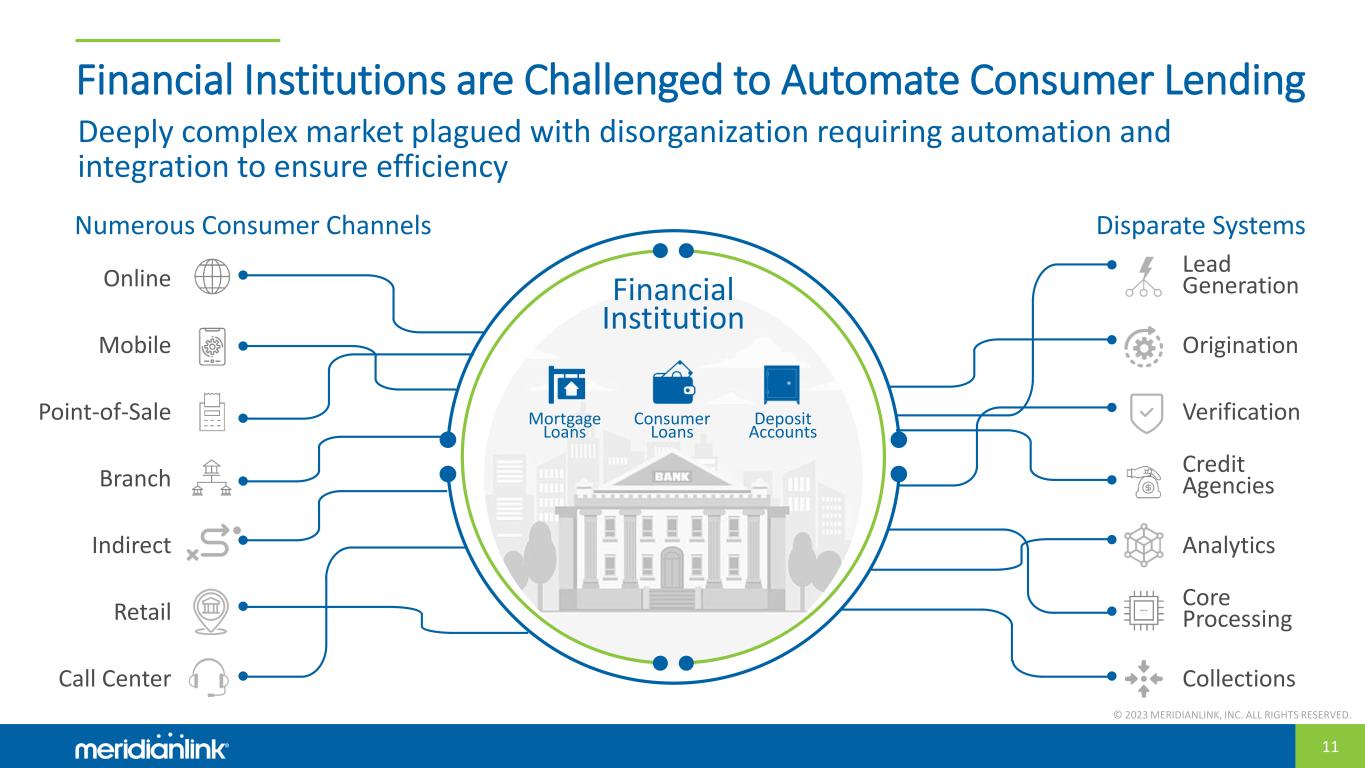 Financial Institutions are Challenged to Automate Consumer Lending

Deeply complex market plagued with disorganization requiring automation and integration to ensure efficiency

Numerous Consumer Channels

Online

Mobile

Point-of-Sale

Branch

Indirect

Retail

Call Center

Financial Institution

Mortgage Loans

Consumer Loans

Deposit Accounts

BANK

Disparate Systems

Lead Generation

Origination

Verification

Credit Agencies

Analytics

Core Processing

Collections

© 2023 MERIDIANLINK, INC. ALL RIGHTS RESERVED.

meridianlink

11